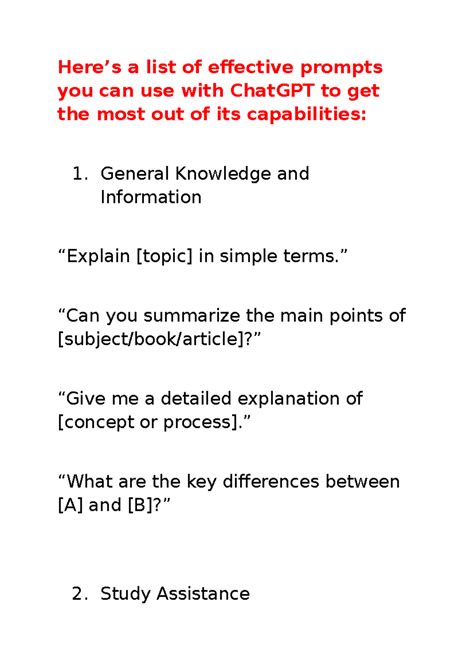 Here’s a list of effective prompts you can use with ChatGPT to get the most out of its capabilities:

1. General Knowledge and Information

“Explain [topic] in simple terms.”

“Can you summarize the main points of [subject/book/article]?”

“Give me a detailed explanation of [concept or process].”

“What are the key differences between [A] and [B]?”

2. Study Assistance